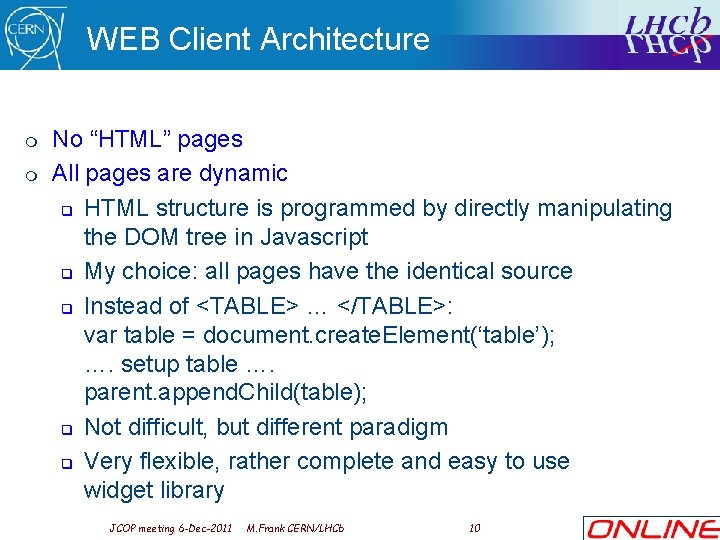 CERN

WEB Client Architecture

LHCb

No “HTML” pages

All pages are dynamic

HTML structure is programmed by directly manipulating the DOM tree in Javascript

My choice: all pages have the identical source

Instead of <TABLE> … </TABLE>:
var table = document.createElement(‘table’);
…. setup table ….
parent.appendChild(table);

Not difficult, but different paradigm

Very flexible, rather complete and easy to use widget library

JCOP meeting 6-Dec-2011 M.Frank CERN/LHCb 10

ONLINE